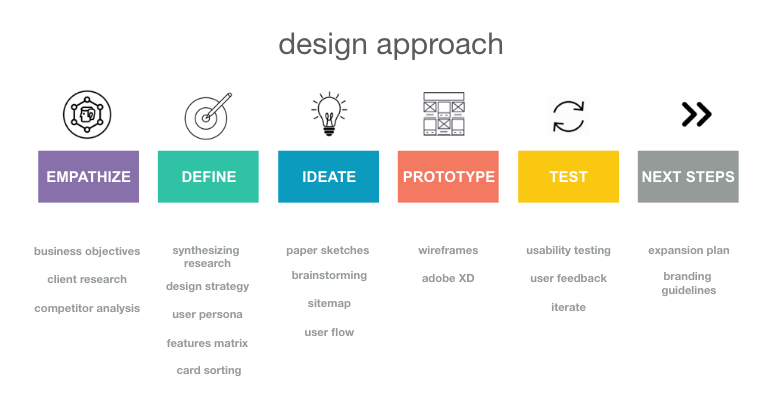 design approach

EMPATHIZE

business objectives

client research

competitor analysis

DEFINE

synthesizing research

design strategy

user persona

features matrix

card sorting

IDEATE

paper sketches

brainstorming

sitemap

user flow

PROTOTYPE

wireframes

adobe XD

TEST

usability testing

user feedback

iterate

NEXT STEPS

expansion plan

branding guidelines